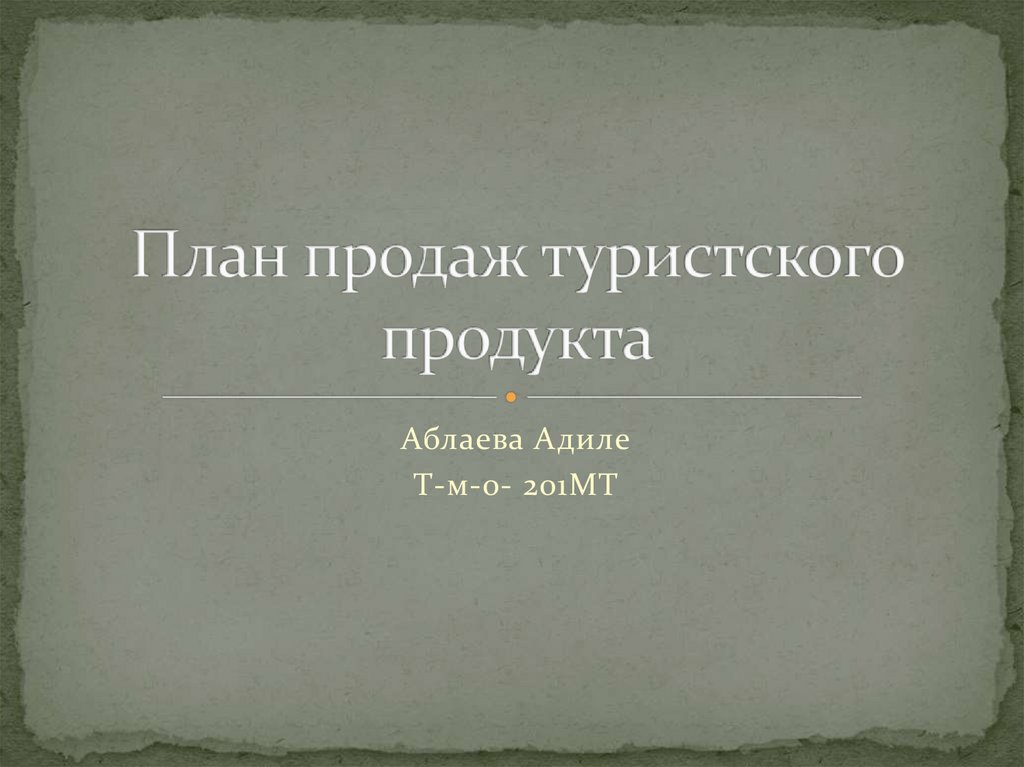 План продаж туристского продукта

Аблаева Адиле
Т-м-о- 201МТ